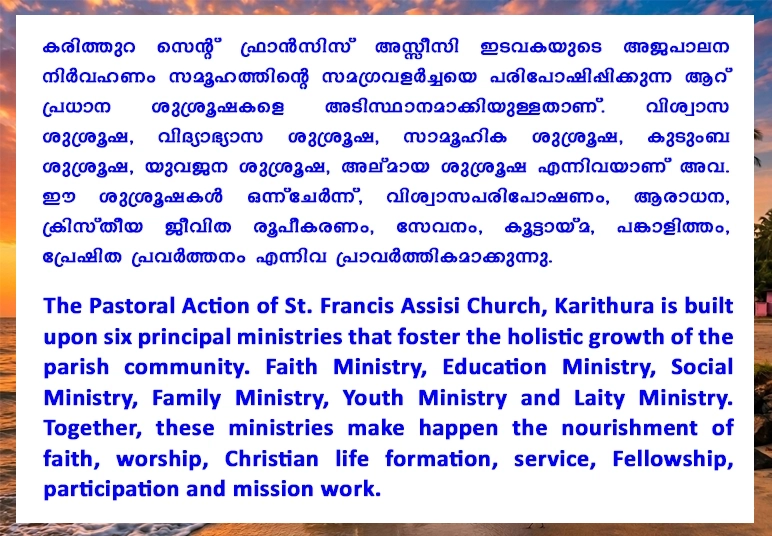 കരിത്തുറ സെന്റ് ഫ്രാൻസിസ് അസ്സീസി ഇടവകയുടെ അജപാലന നിർവഹണം സമൂഹത്തിന്റെ സമഗ്രവളർച്ചയെ പരിപോഷിഷിക്കുന്ന ആറ് പ്രധാന ശുശ്രൂഷകളെ അടിസ്ഥാനമാക്കിയുള്ളതാണ്. വിശ്വാസ ശുശ്രൂഷ, വിദ്യാഭ്യാസ ശുശ്രൂഷ, സാമൂഹിക ശുശ്രൂഷ, കുടുംബ ശുശ്രൂഷ, യുവജന ശുശ്രൂഷ, അല്മായ ശുശ്രൂഷ എന്നിവയാണ് അവ. ഈ ശുശ്രൂഷകൾ ഒന്ന്ചേർന്ന്, വിശ്വാസപരിപോഷണം, ആരാധന, ക്രിസ്തീയ ജീവിത രൂപീകരണം, സേവനം, കൂട്ടായ്മ, പങ്കാളിത്തം, പ്രേഷിത പ്രവർത്തനം എന്നിവ പ്രാവർത്തികമാക്കുന്നു.

The Pastoral Action of St. Francis Assisi Church, Karithura is built upon six principal ministries that foster the holistic growth of the parish community. Faith Ministry, Education Ministry, Social Ministry, Family Ministry, Youth Ministry and Laity Ministry. Together, these ministries make happen the nourishment of faith, worship, Christian life formation, service, Fellowship, participation and mission work.